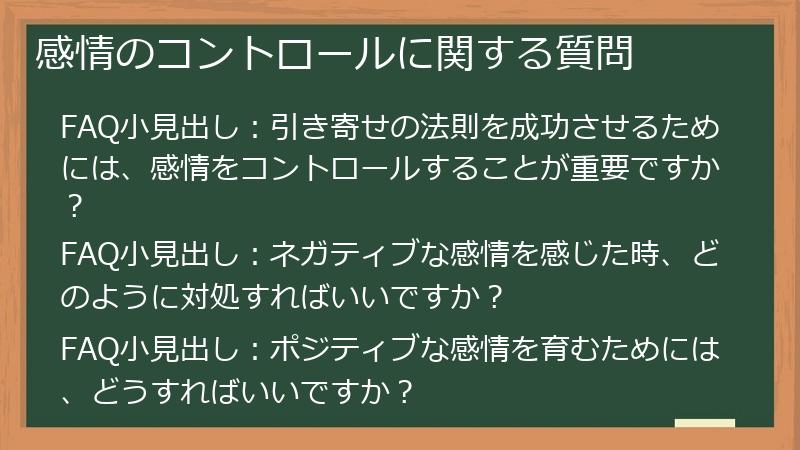 感情のコントロールに関する質問

FAQ小見出し：引き寄せの法則を成功させるためには、感情をコントロールすることが重要ですか？

FAQ小見出し：ネガティブな感情を感じた時、どのように対処すればいいですか？

FAQ小見出し：ポジティブな感情を育むためには、どうすればいいですか？